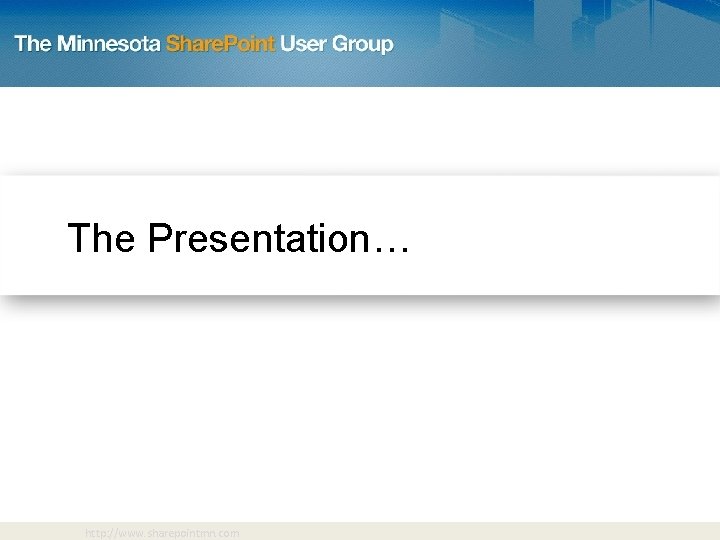 The Minnesota SharePoint User Group

The Presentation…

http://www.sharepointmn.com